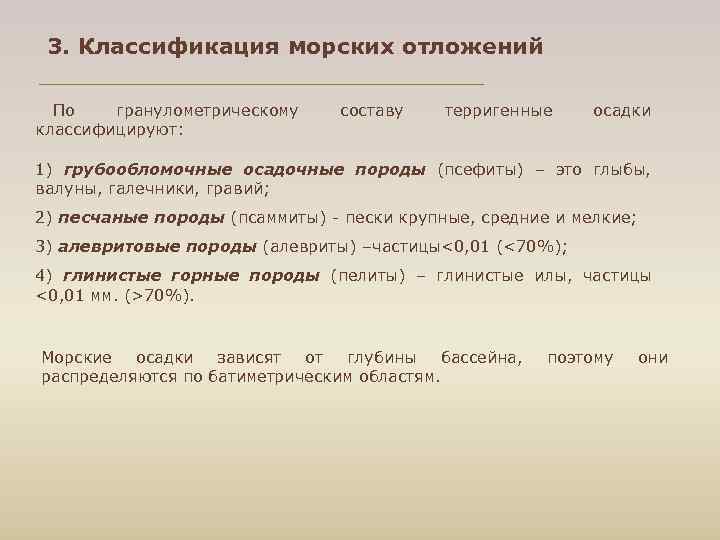 3. Классификация морских отложений

По гранулометрическому составу терригенные осадки классифицируют:

1) грубообломочные осадочные породы (псефиты) – это глыбы, валуны, галечники, гравий;

2) песчаные породы (псаммиты) - пески крупные, средние и мелкие;

3) алевритовые породы (алевриты) –частицы<0,01 (<70%);

4) глинистые горные породы (пелиты) – глинистые илы, частицы <0,01 мм. (>70%).

Морские осадки зависят от глубины бассейна, поэтому они распределяются по батиметрическим областям.